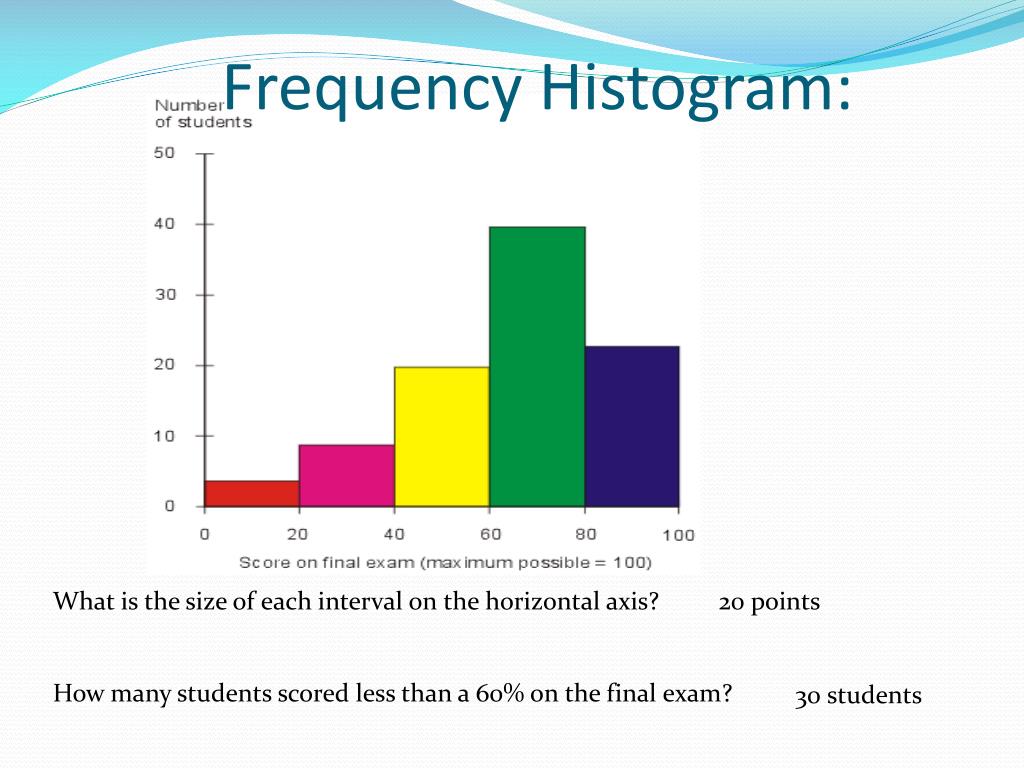 Frequency Histogram:

Number of students

50
40
30
20
10
0

0 20 40 60 80 100

Score on final exam (maximum possible = 100)

What is the size of each interval on the horizontal axis? 20 points

How many students scored less than a 60% on the final exam? 30 students